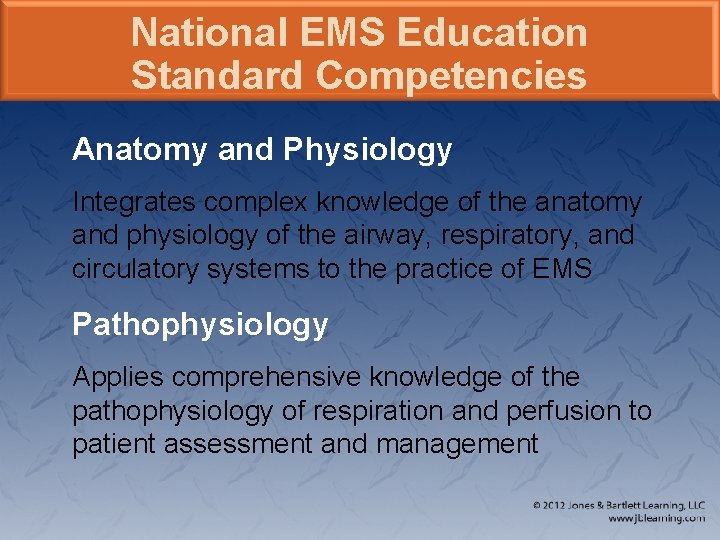 National EMS Education Standard Competencies

Anatomy and Physiology

Integrates complex knowledge of the anatomy and physiology of the airway, respiratory, and circulatory systems to the practice of EMS

Pathophysiology

Applies comprehensive knowledge of the pathophysiology of respiration and perfusion to patient assessment and management

© 2012 Jones & Bartlett Learning, LLC
www.jblearning.com